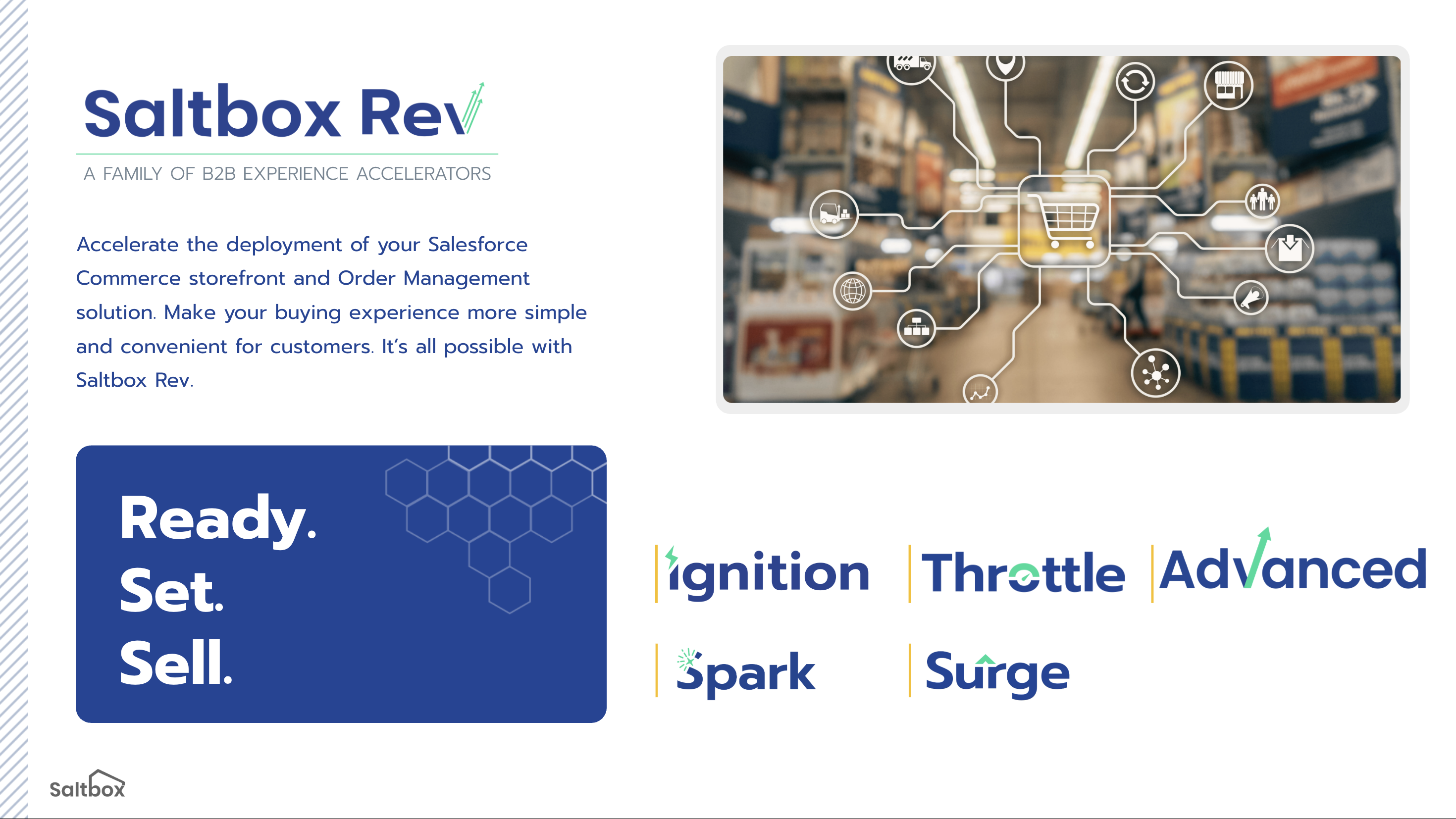 Saltbox Rev

A FAMILY OF B2B EXPERIENCE ACCELERATORS

Accelerate the deployment of your Salesforce Commerce storefront and Order Management solution. Make your buying experience more simple and convenient for customers. It's all possible with Saltbox Rev.

Ready.
Set.
Sell.

ignition

Throttle

Advanced

Spark

Surge

Saltbox